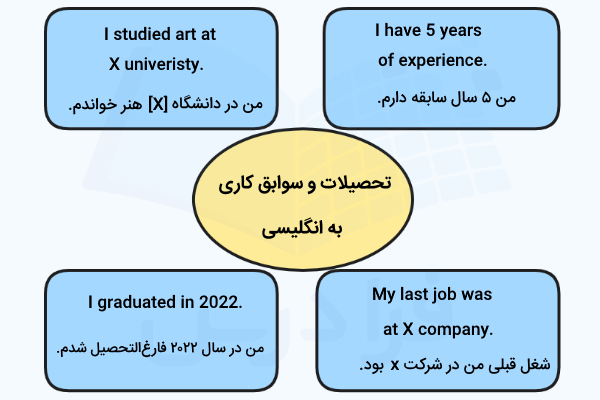 I studied art at X univeristy.

من در دانشگاه [X] هنر خواندم.

I have 5 years of experience.

من ۵ سال سابقه دارم.

تحصیلات و سوابق کاری به انگلیسی

I graduated in 2022.

من در سال ۲۰۲۲ فارغ‌التحصیل شدم.

My last job was at X company.

شغل قبلی من در شرکت x بود.